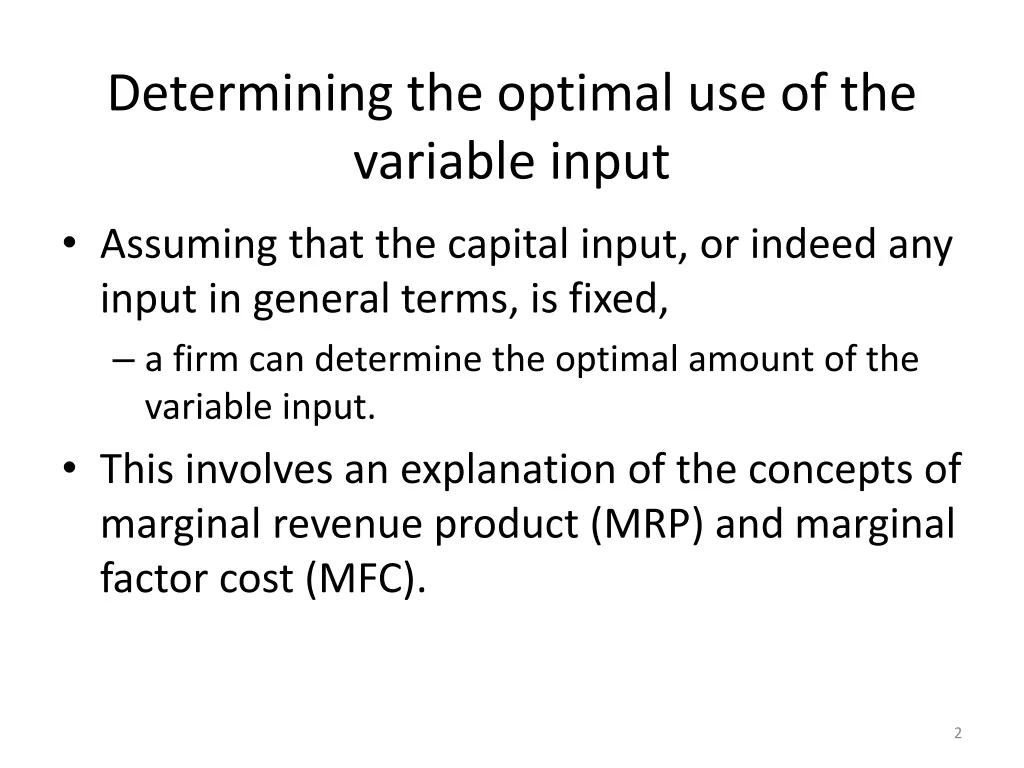 Determining the optimal use of the variable input

• Assuming that the capital input, or indeed any input in general terms, is fixed,
– a firm can determine the optimal amount of the variable input.
• This involves an explanation of the concepts of marginal revenue product (MRP) and marginal factor cost (MFC).

2